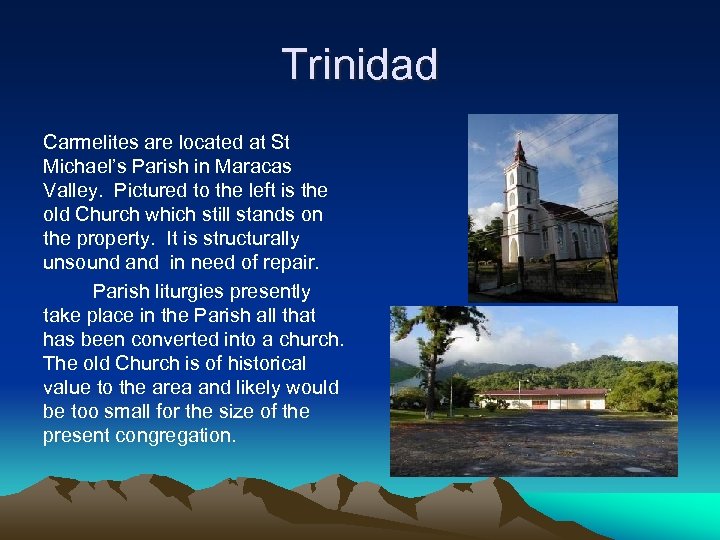 Trinidad

Carmelites are located at St Michael's Parish in Maracas Valley. Pictured to the left is the old Church which still stands on the property. It is structurally unsound and in need of repair.

Parish liturgies presently take place in the Parish all that has been converted into a church. The old Church is of historical value to the area and likely would be too small for the size of the present congregation.